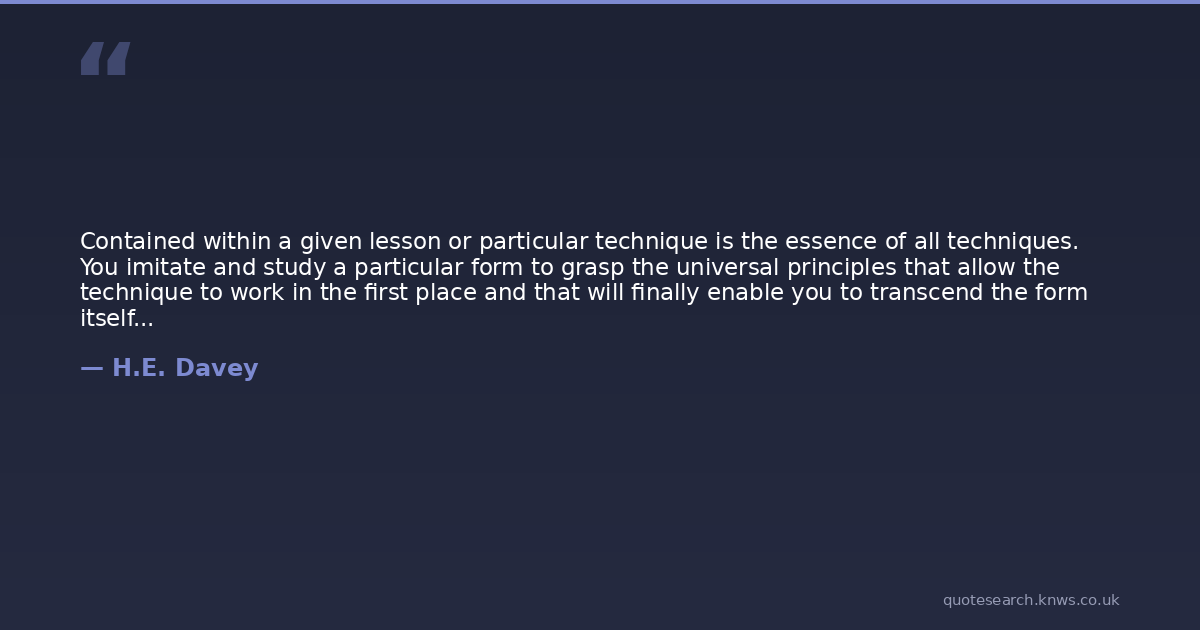 “

Contained within a given lesson or particular technique is the essence of all techniques. You imitate and study a particular form to grasp the universal principles that allow the technique to work in the first place and that will finally enable you to transcend the form itself...

— H.E. Davey

quotesearch.knws.co.uk